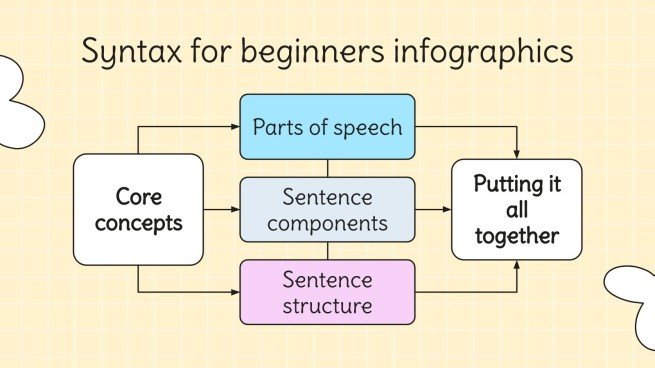 Syntax for beginners infographics

Core concepts

Parts of speech

Sentence components

Sentence structure

Putting it all together